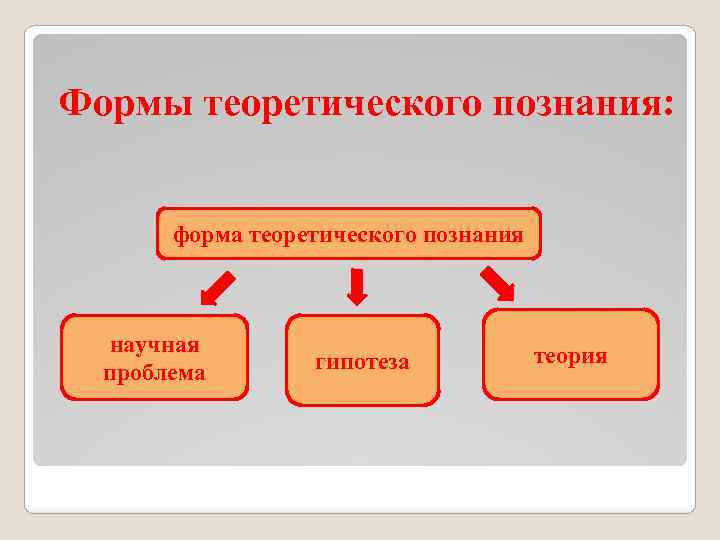 Формы теоретического познания:

форма теоретического познания

научная проблема

гипотеза

теория